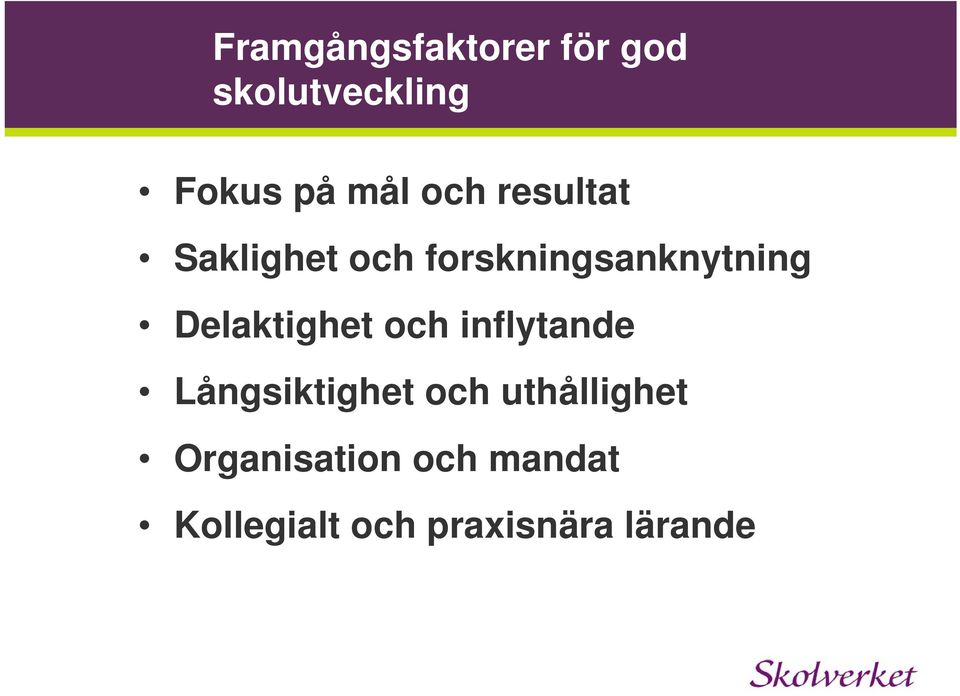 Framgångsfaktorer för god skolutveckling

• Fokus på mål och resultat
• Saklighet och forskningsanknytning
• Delaktighet och inflytande
• Långsiktighet och uthållighet
• Organisation och mandat
• Kollegialt och praxisnära lärande

Skolverket